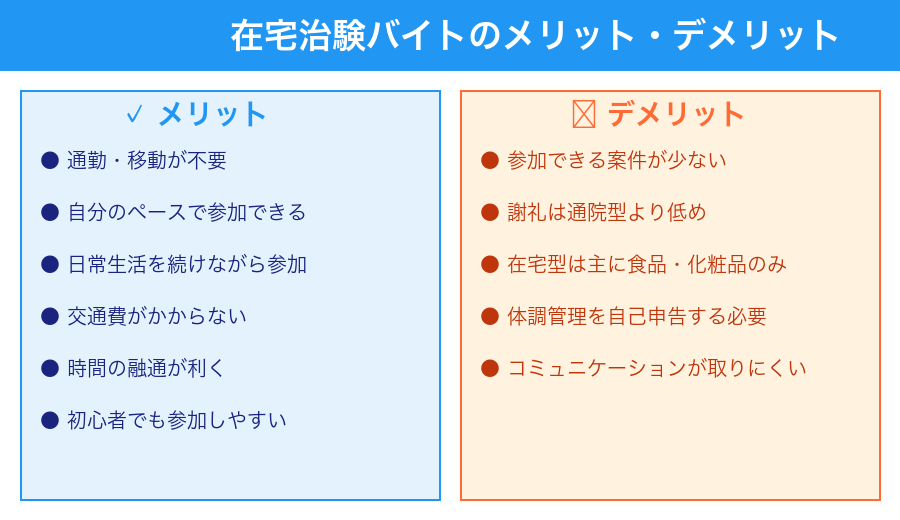 在宅治験バイトのメリット・デメリット

✓ メリット

● 通勤・移動が不要

● 自分のペースで参加できる

● 日常生活を続けながら参加

● 交通費がかからない

● 時間の融通が利く

● 初心者でも参加しやすい

☒ デメリット

● 参加できる案件が少ない

● 謝礼は通院型より低め

● 在宅型は主に食品・化粧品のみ

● 体調管理を自己申告する必要

● コミュニケーションが取りにくい